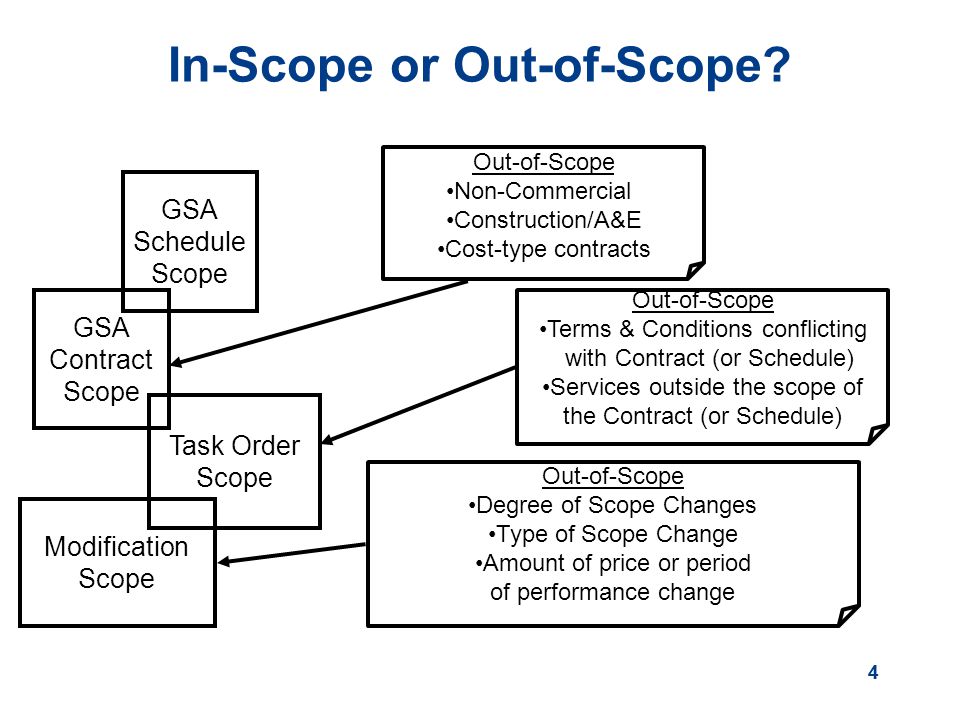 In-Scope or Out-of-Scope?

GSA Schedule Scope

GSA Contract Scope

Task Order Scope

Modification Scope

Out-of-Scope
•Non-Commercial
•Construction/A&E
•Cost-type contracts

Out-of-Scope
•Terms & Conditions conflicting with Contract (or Schedule)
•Services outside the scope of the Contract (or Schedule)

Out-of-Scope
•Degree of Scope Changes
•Type of Scope Change
•Amount of price or period of performance change

4